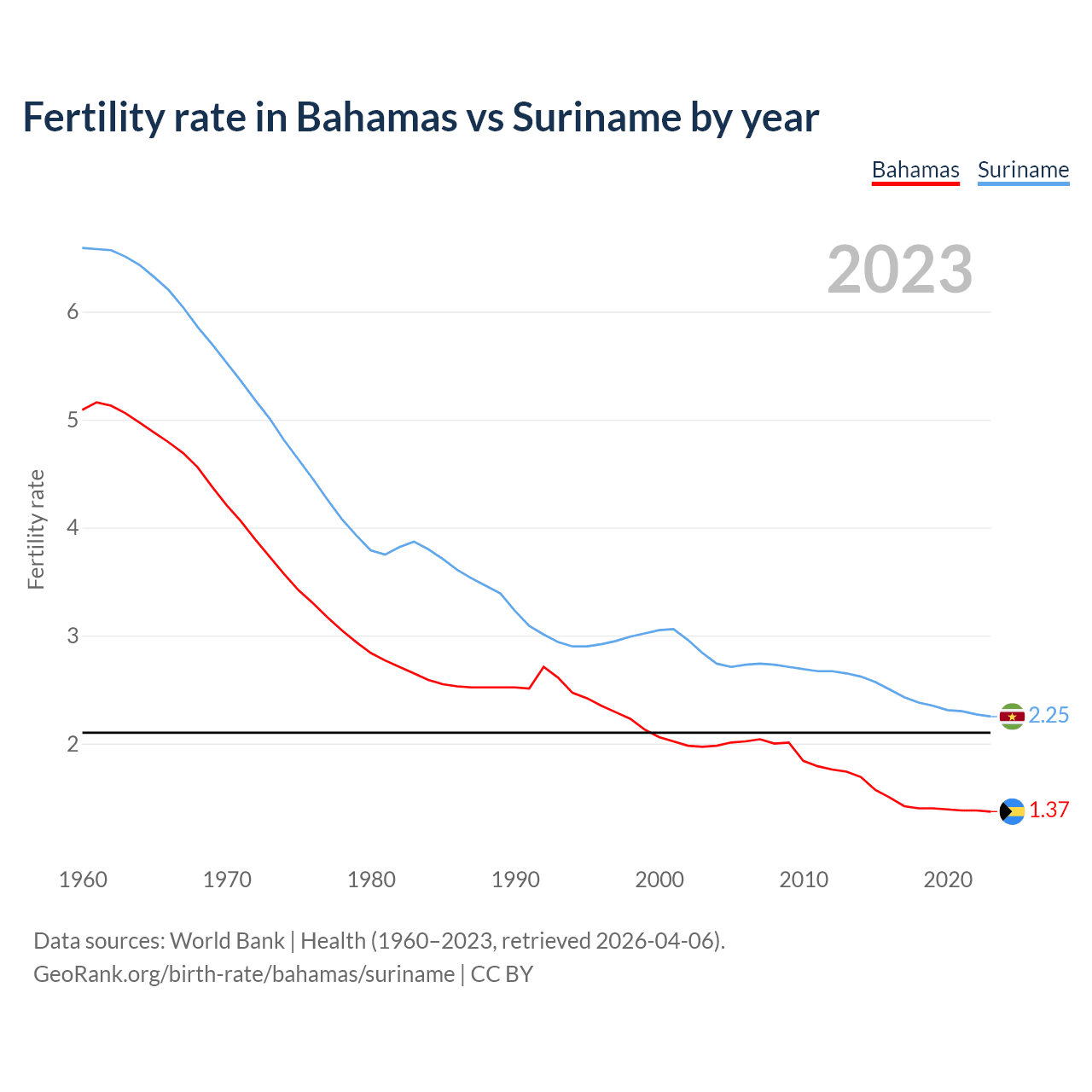 Fertility rate in Bahamas vs Suriname by year

Bahamas Suriname

2023

Fertility rate

6
5
4
3
2

2.25
1.37

1960 1970 1980 1990 2000 2010 2020

Data sources: World Bank | Health (1960–2023, retrieved 2026-04-06).
GeoRank.org/birth-rate/bahamas/suriname | CC BY